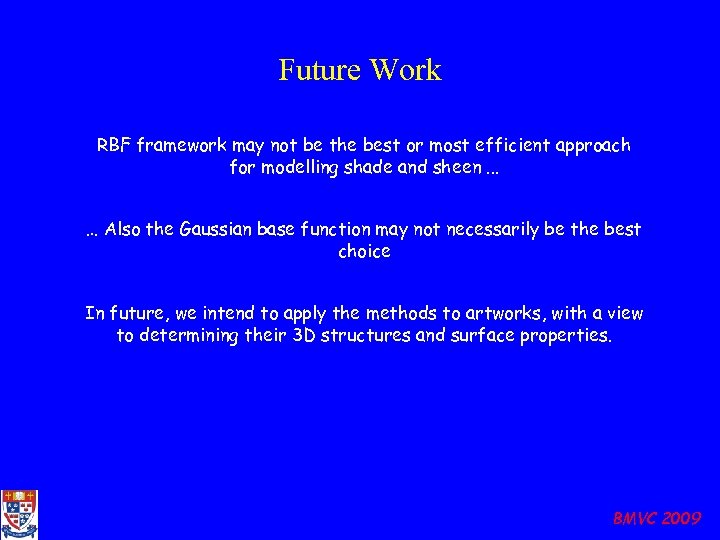 Future Work

RBF framework may not be the best or most efficient approach for modelling shade and sheen ...

... Also the Gaussian base function may not necessarily be the best choice

In future, we intend to apply the methods to artworks, with a view to determining their 3D structures and surface properties.

BMVC 2009